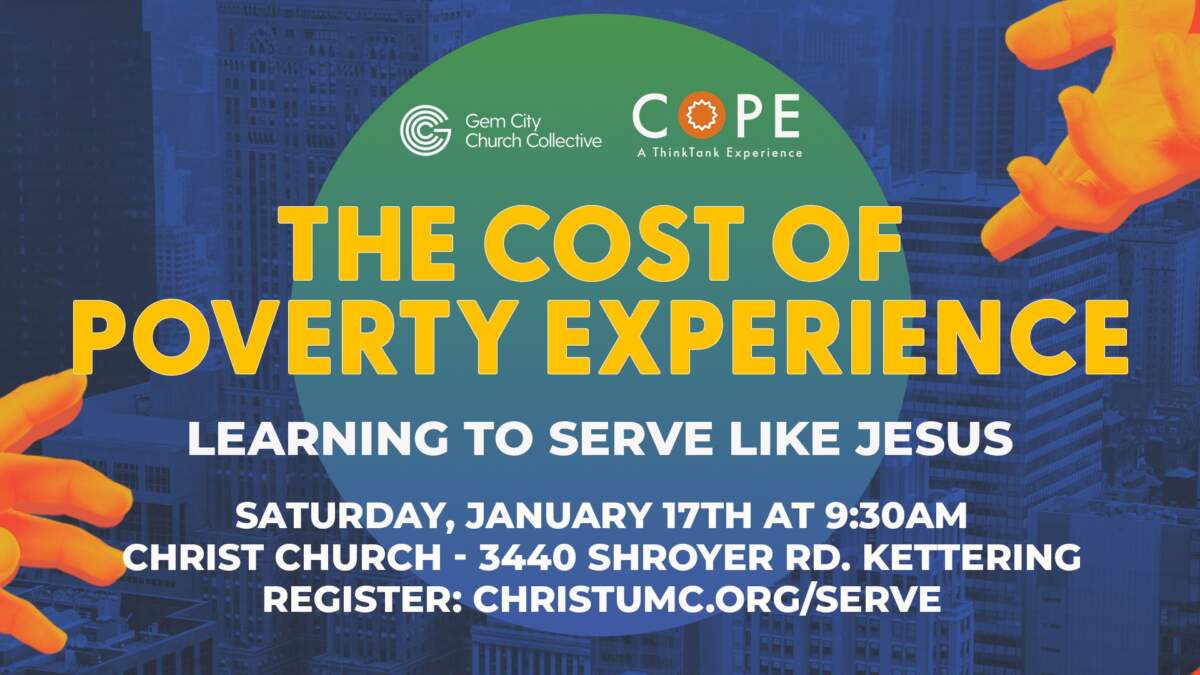 Gem City Church Collective

COPE
A ThinkTank Experience

THE COST OF POVERTY EXPERIENCE

LEARNING TO SERVE LIKE JESUS

SATURDAY, JANUARY 17TH AT 9:30AM
CHRIST CHURCH - 3440 SHROYER RD. KETTERING
REGISTER: CHRISTUMC.ORG/SERVE